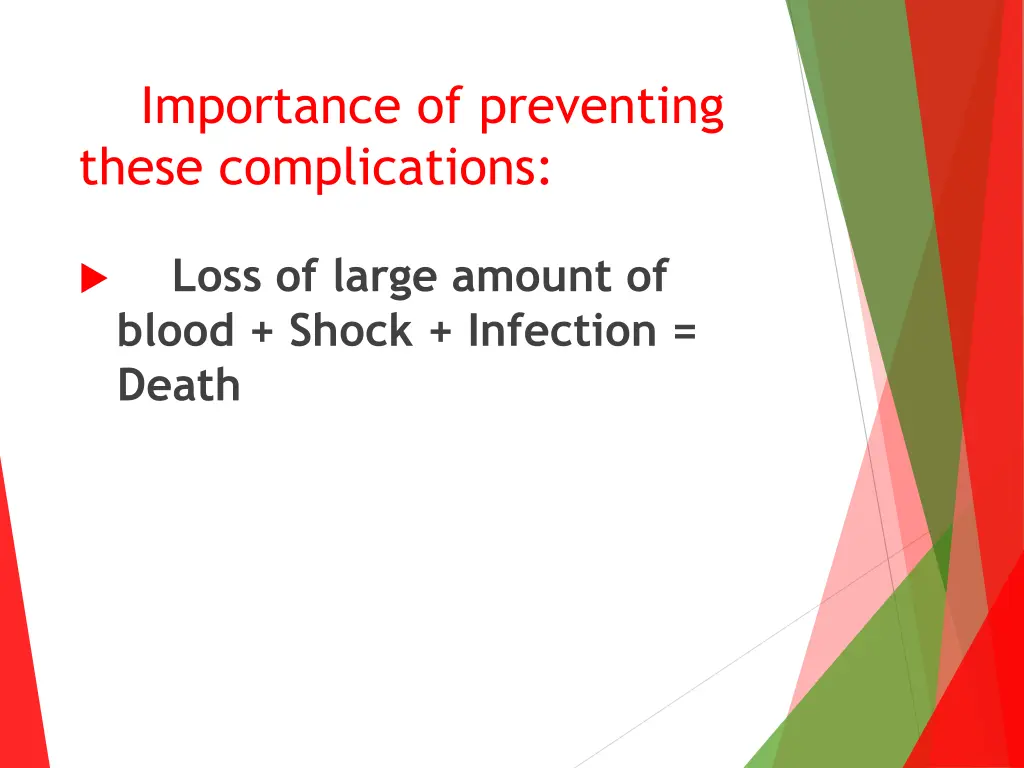 Importance of preventing these complications:

Loss of large amount of blood + Shock + Infection = Death